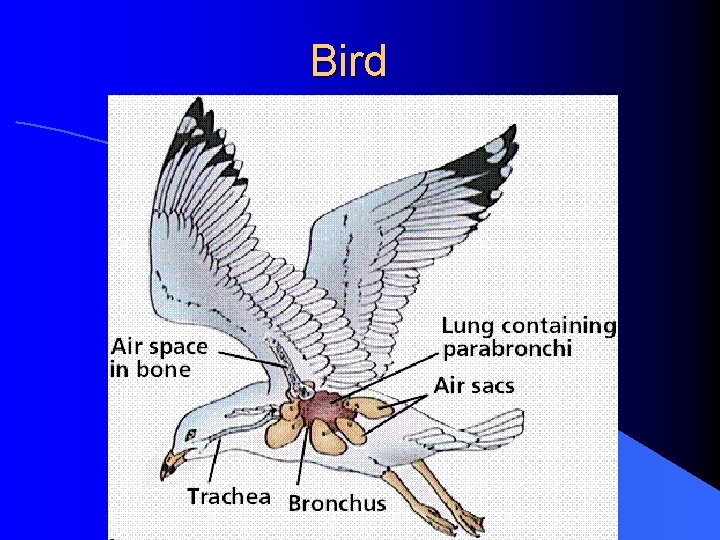 Bird

Air space in bone

Lung containing parabronchi

Air sacs

Trachea

Bronchus